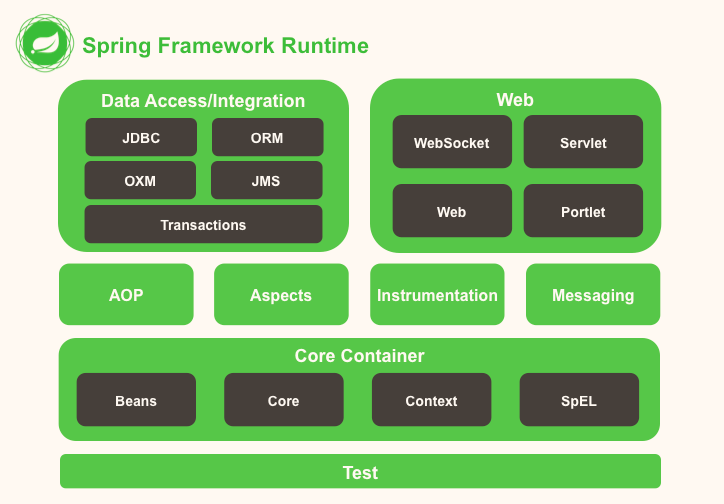 Spring Framework Runtime

Data Access/Integration

JDBC

ORM

OXM

JMS

Transactions

Web

WebSocket

Servlet

Web

Portlet

AOP

Aspects

Instrumentation

Messaging

Core Container

Beans

Core

Context

SpEL

Test